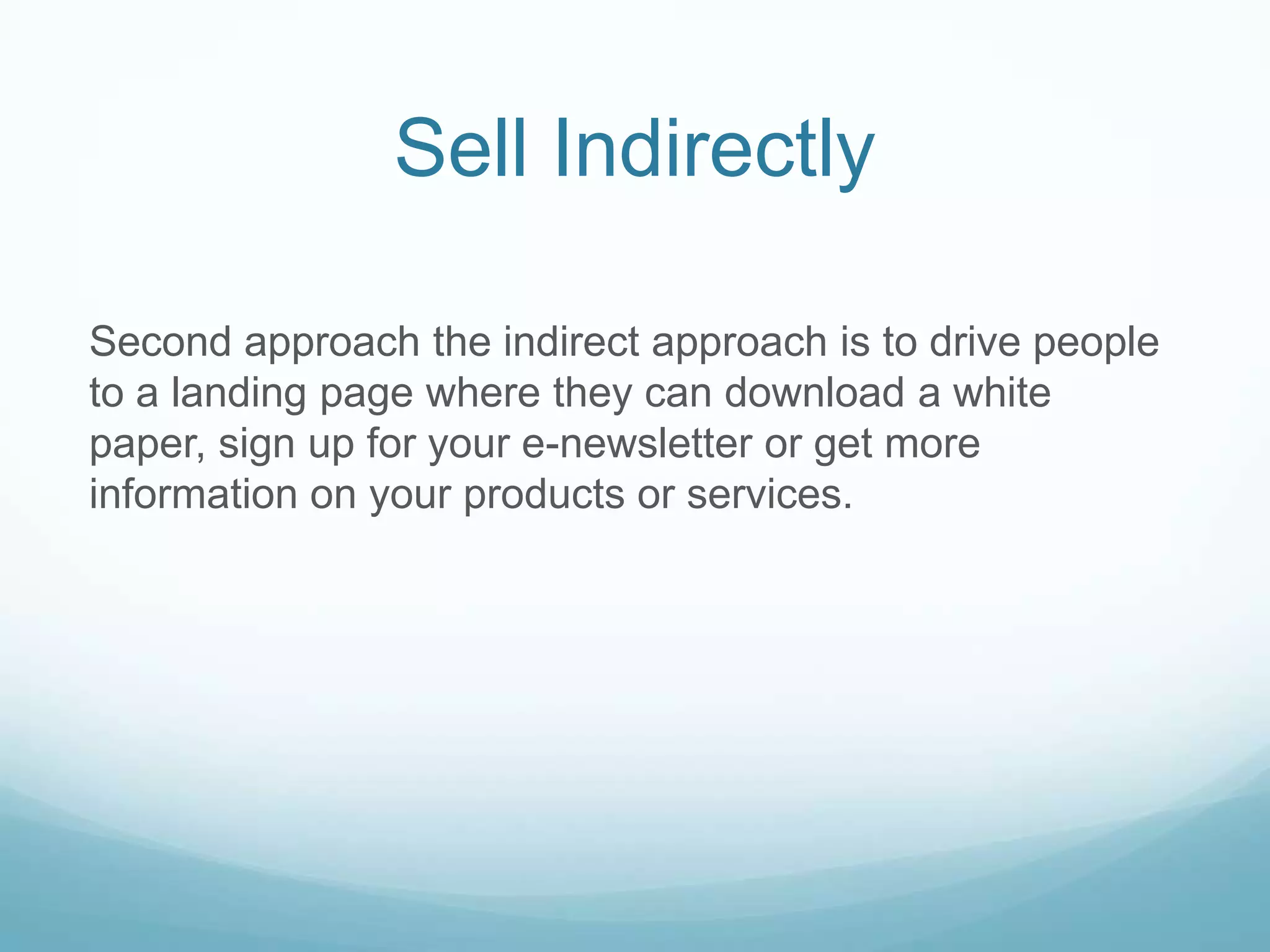 Sell Indirectly

Second approach the indirect approach is to drive people to a landing page where they can download a white paper, sign up for your e-newsletter or get more information on your products or services.